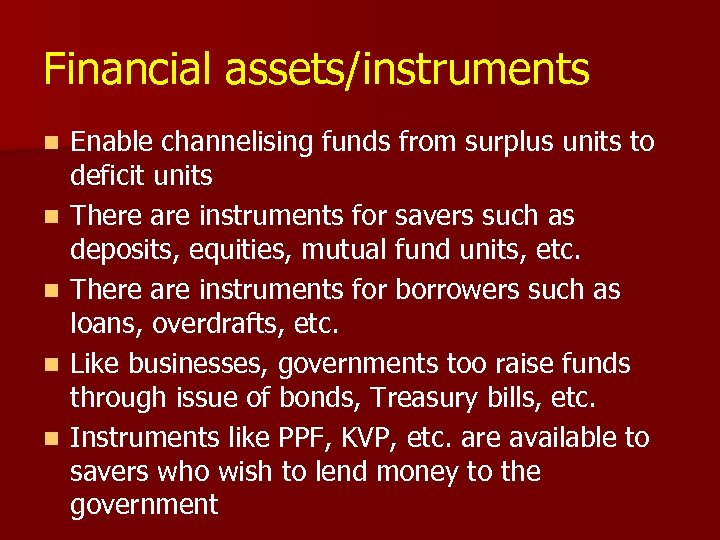 Financial assets/instruments

- Enable channelising funds from surplus units to deficit units
- There are instruments for savers such as deposits, equities, mutual fund units, etc.
- There are instruments for borrowers such as loans, overdrafts, etc.
- Like businesses, governments too raise funds through issue of bonds, Treasury bills, etc.
- Instruments like PPF, KVP, etc. are available to savers who wish to lend money to the government